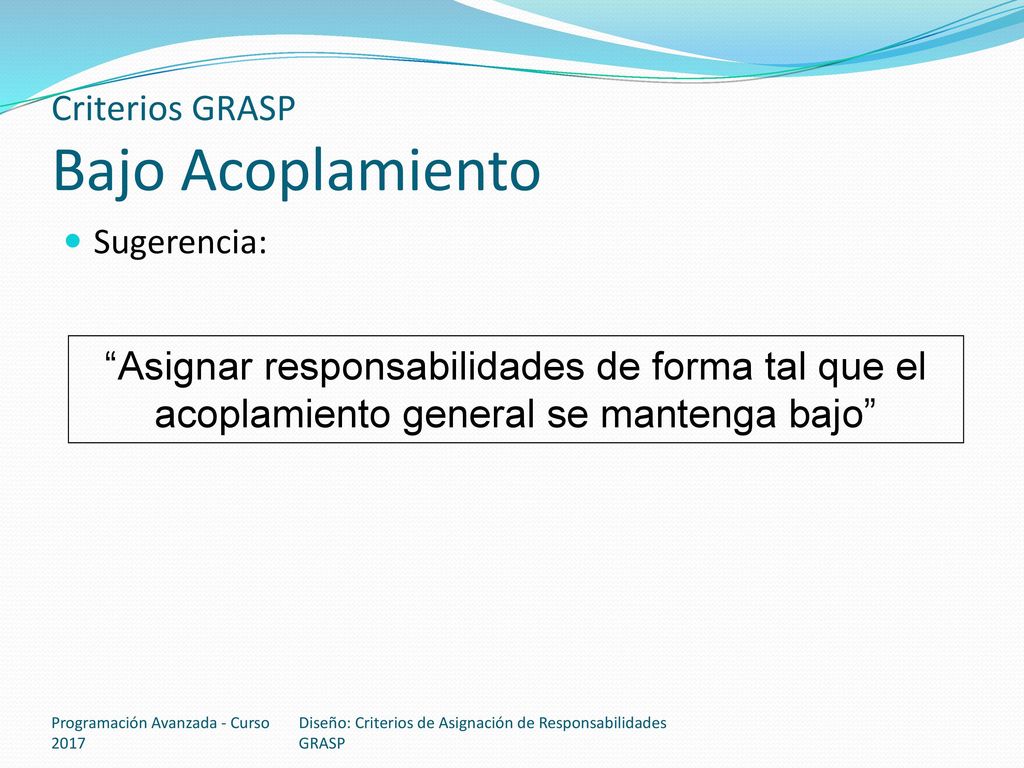 Criterios GRASP
Bajo Acoplamiento

Sugerencia:

“Asignar responsabilidades de forma tal que el acoplamiento general se mantenga bajo”

Programación Avanzada - Curso 2017

Diseño: Criterios de Asignación de Responsabilidades GRASP